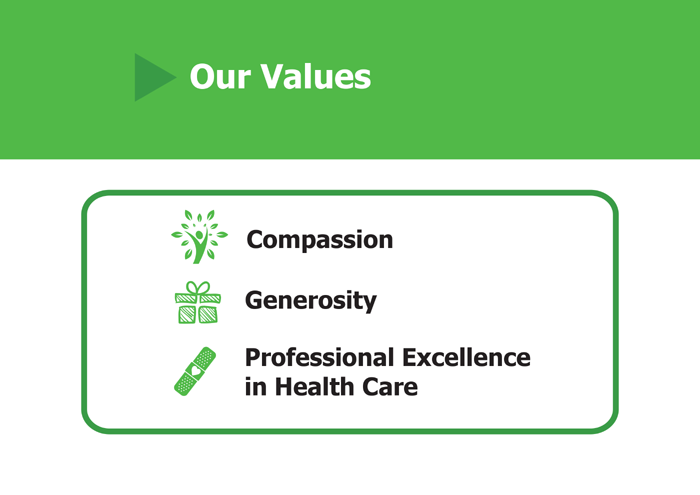 Our Values

Compassion

Generosity

Professional Excellence in Health Care